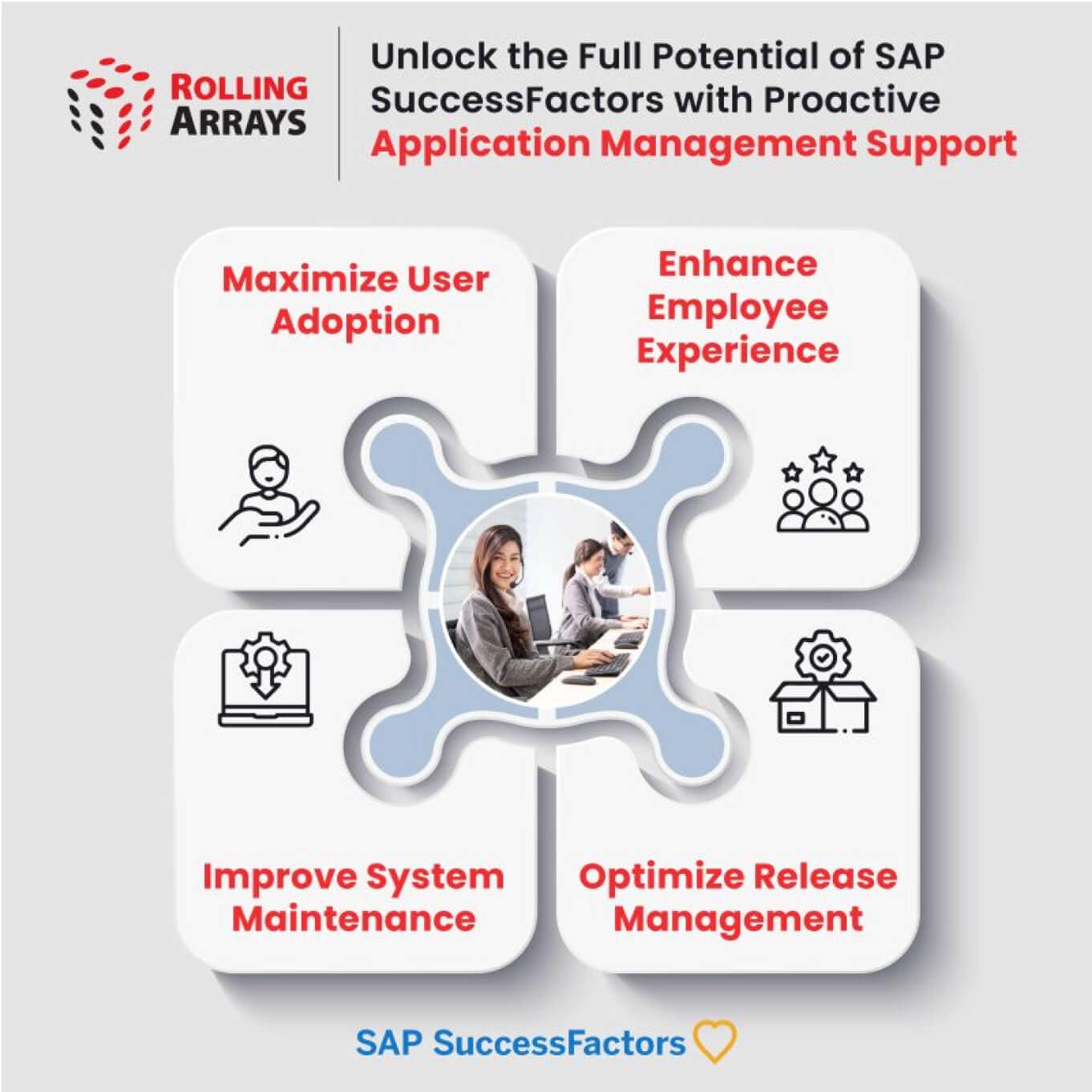 ROLLING ARRAYS

Unlock the Full Potential of SAP SuccessFactors with Proactive Application Management Support

Maximize User Adoption

Enhance Employee Experience

Improve System Maintenance

Optimize Release Management

SAP SuccessFactors